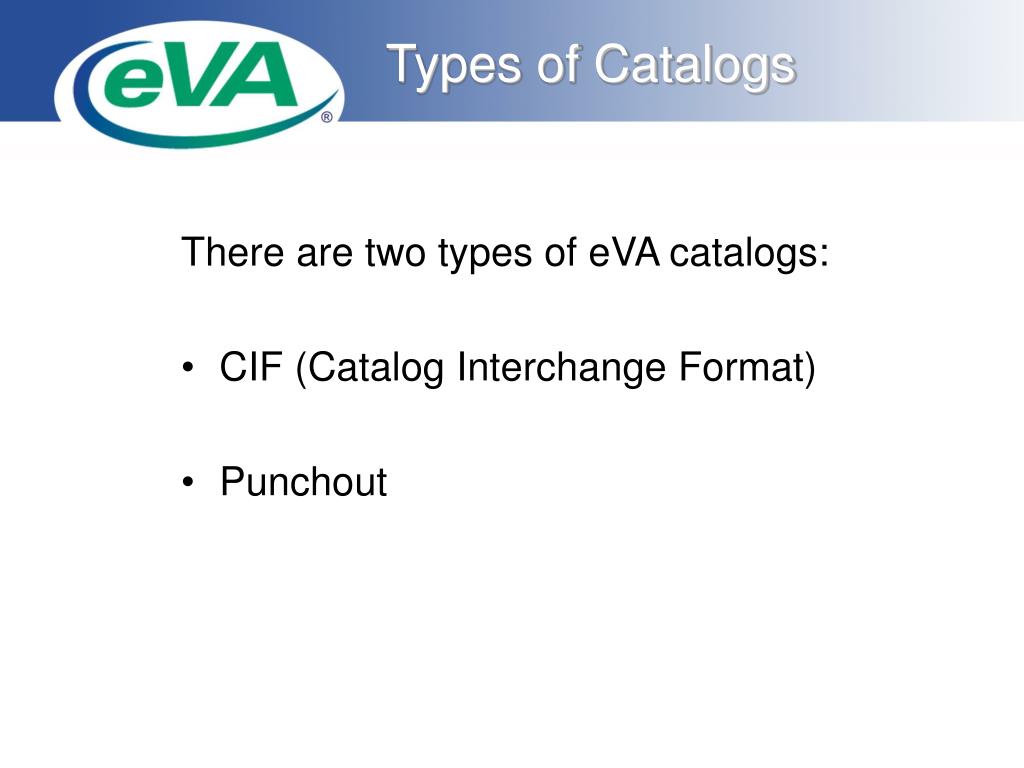 eVA®

Types of Catalogs

There are two types of eVA catalogs:

• CIF (Catalog Interchange Format)

• Punchout